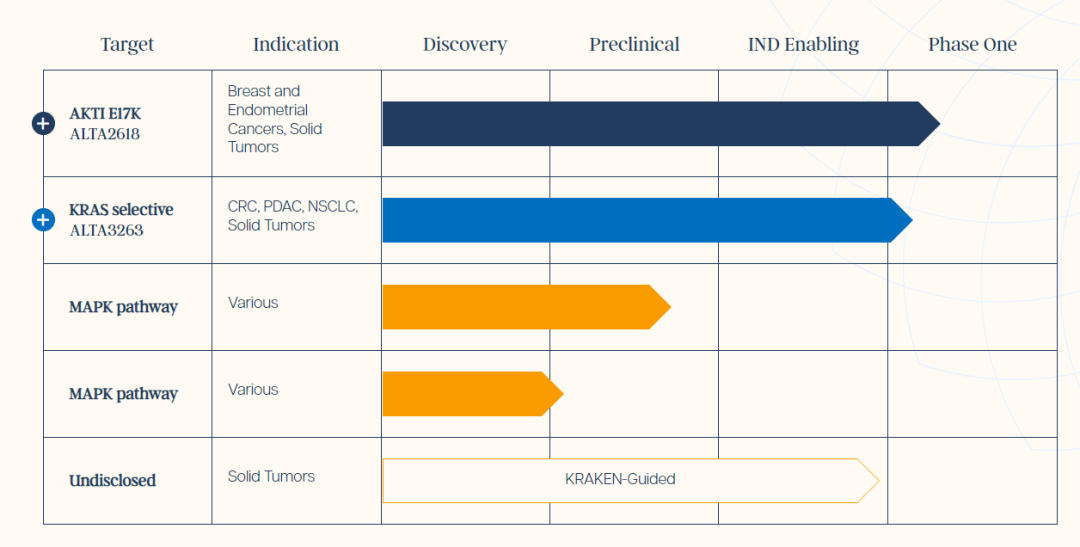 | Target | Indication | Discovery | Preclinical | IND Enabling | Phase One |
|---|---|---|---|---|---|
| AKT1 E17K ALTA2618 | Breast and Endometrial Cancers, Solid Tumors | | | | |
| KRAS selective ALTA3263 | CRC, PDAC, NSCLC, Solid Tumors | | | | |
| MAPK pathway | Various | | | | |
| MAPK pathway | Various | | | | |
| Undisclosed | Solid Tumors | KRAKEN-Guided | | | |